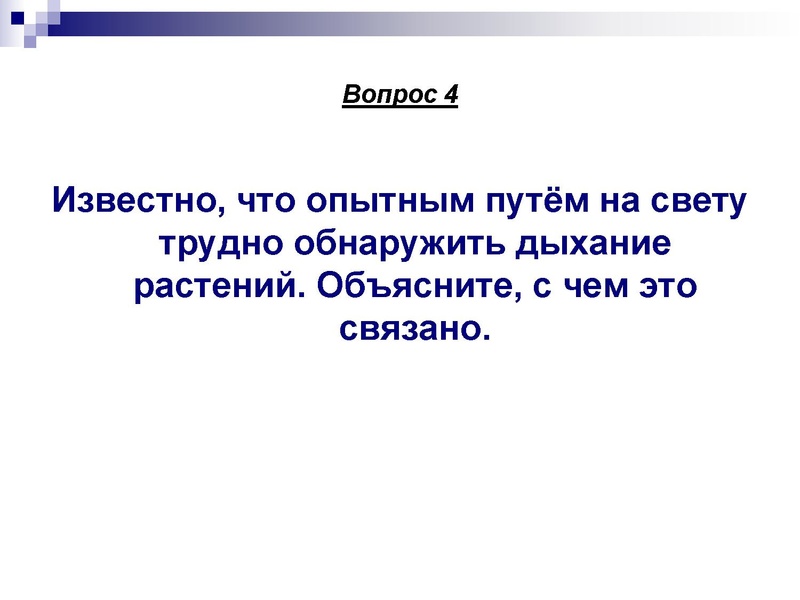 Вопрос 4

Известно, что опытным путём на свету трудно обнаружить дыхание растений. Объясните, с чем это связано.